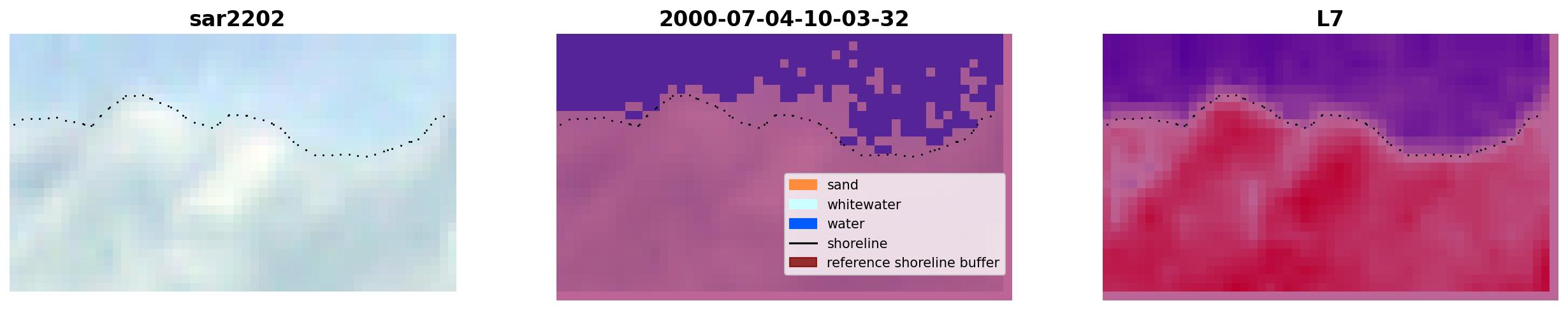 sar2202

2000-07-04-10-03-32

sand
whitewater
water
shoreline
reference shoreline buffer

L7